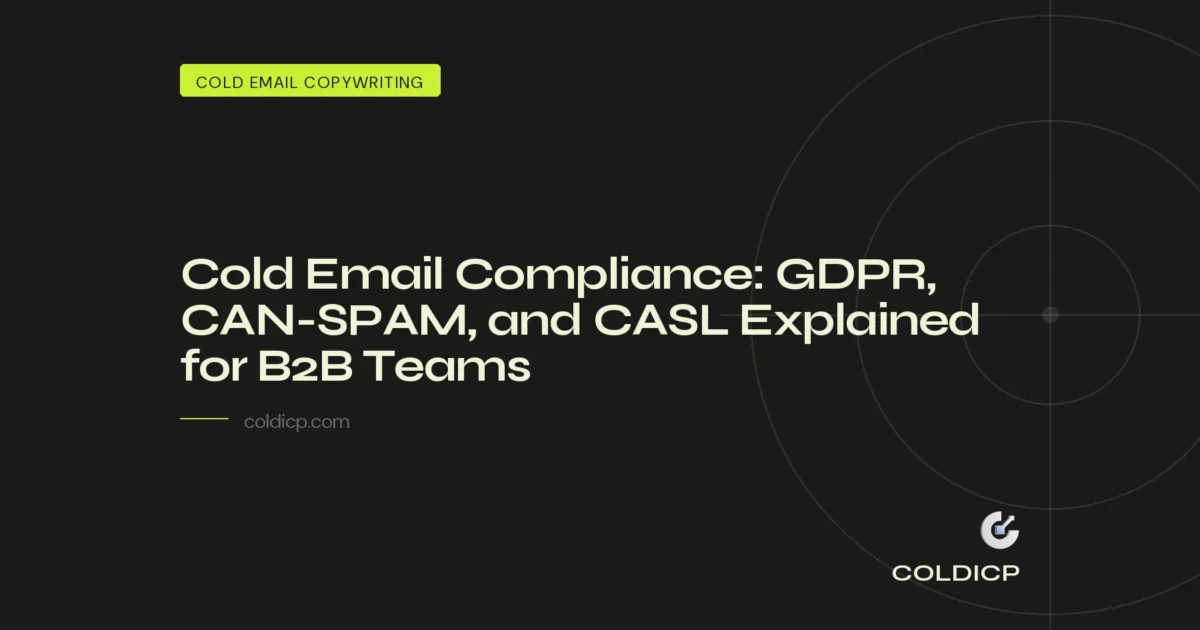 COLD EMAIL COPYWRITING

Cold Email Compliance: GDPR, CAN-SPAM, and CASL Explained for B2B Teams

coldicp.com

COLDICP